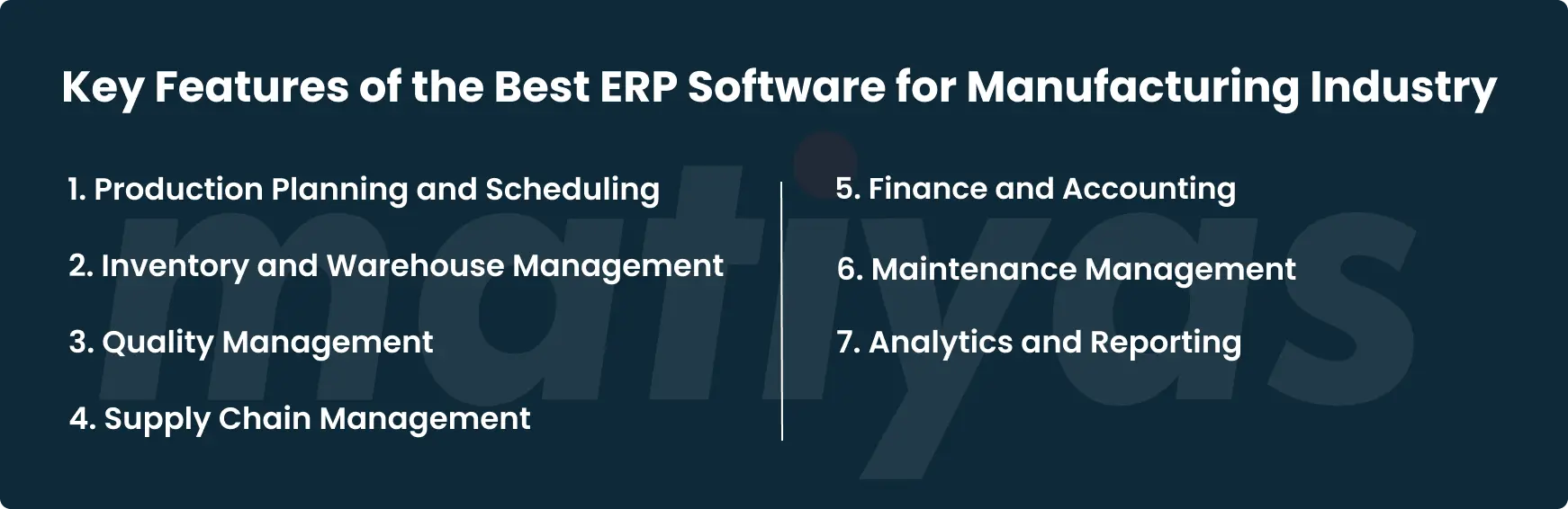 Key Features of the Best ERP Software for Manufacturing Industry

1. Production Planning and Scheduling

2. Inventory and Warehouse Management

3. Quality Management

4. Supply Chain Management

5. Finance and Accounting

6. Maintenance Management

7. Analytics and Reporting

matiyas